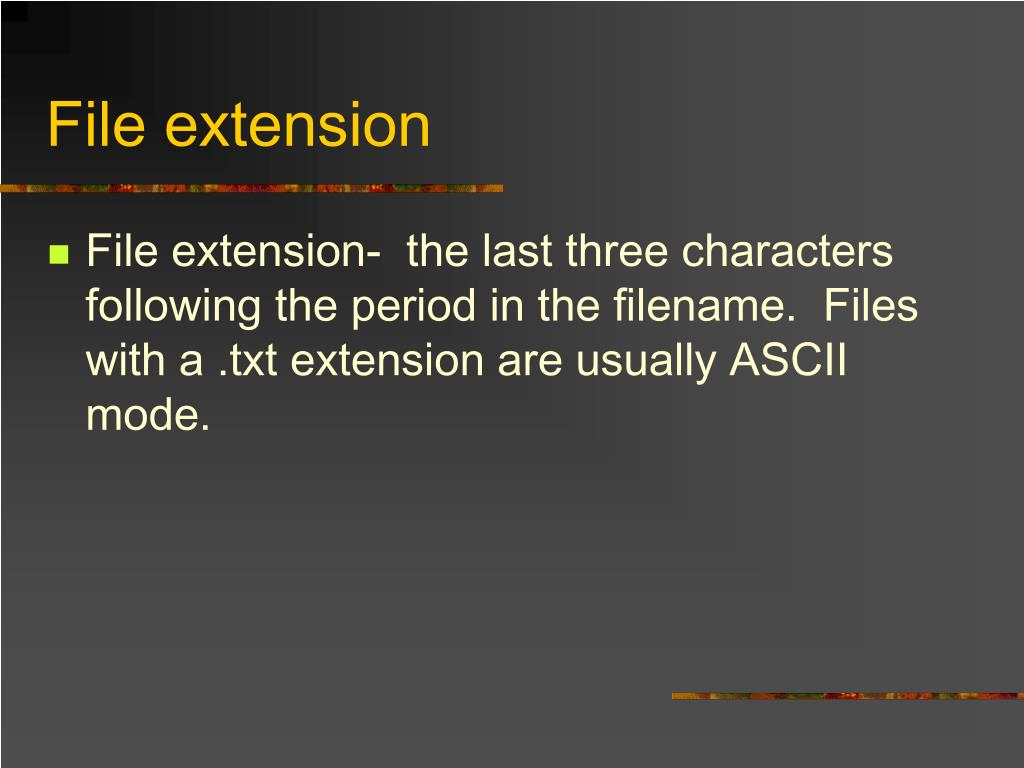 File extension

File extension- the last three characters following the period in the filename. Files with a .txt extension are usually ASCII mode.